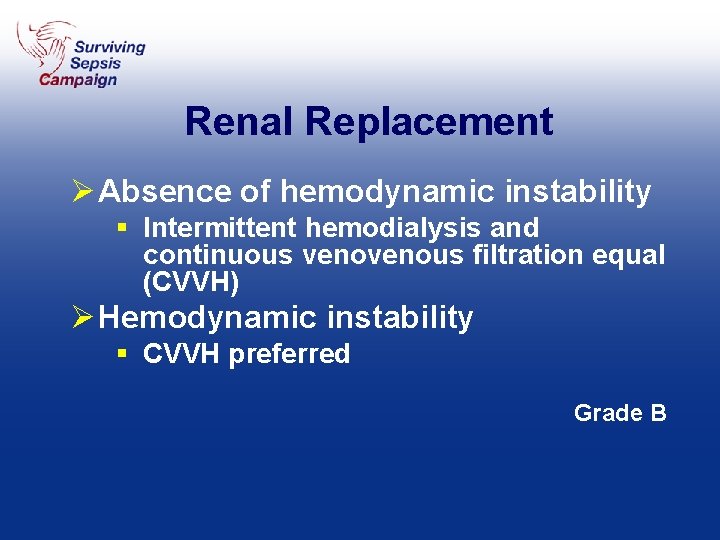 Surviving Sepsis Campaign

Renal Replacement

➢ Absence of hemodynamic instability
▪ Intermittent hemodialysis and continuous venovenous filtration equal (CVVH)

➢ Hemodynamic instability
▪ CVVH preferred

Grade B